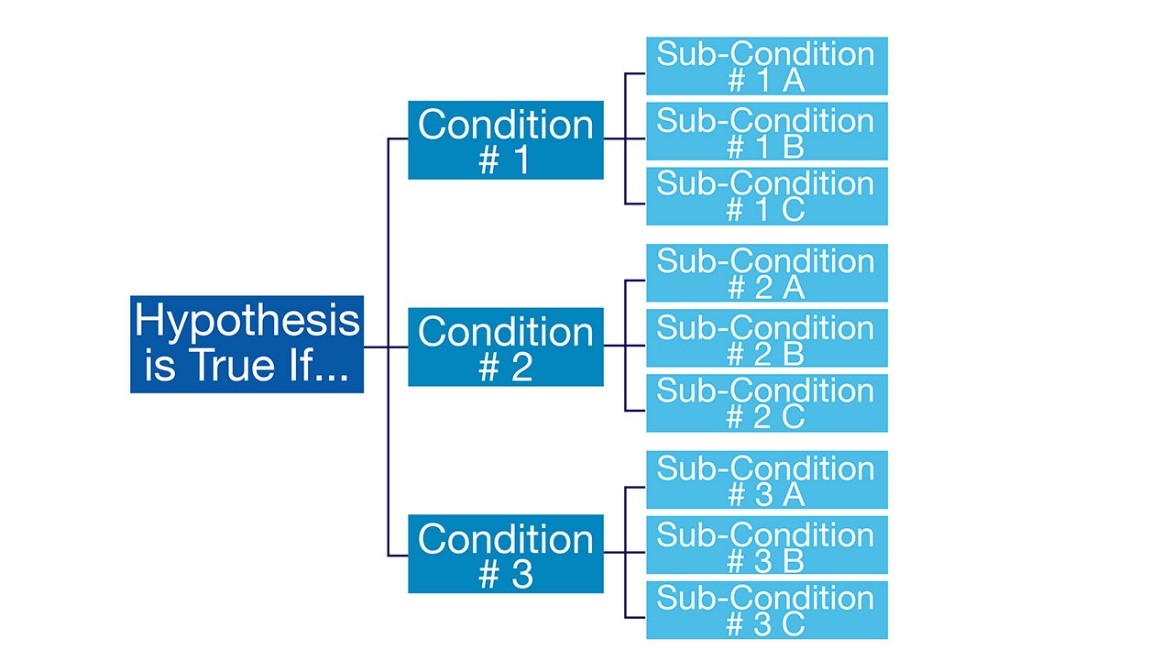 Hypothesis is True If...

Condition # 1

Sub-Condition # 1 A

Sub-Condition # 1 B

Sub-Condition # 1 C

Condition # 2

Sub-Condition # 2 A

Sub-Condition # 2 B

Sub-Condition # 2 C

Condition # 3

Sub-Condition # 3 A

Sub-Condition # 3 B

Sub-Condition # 3 C